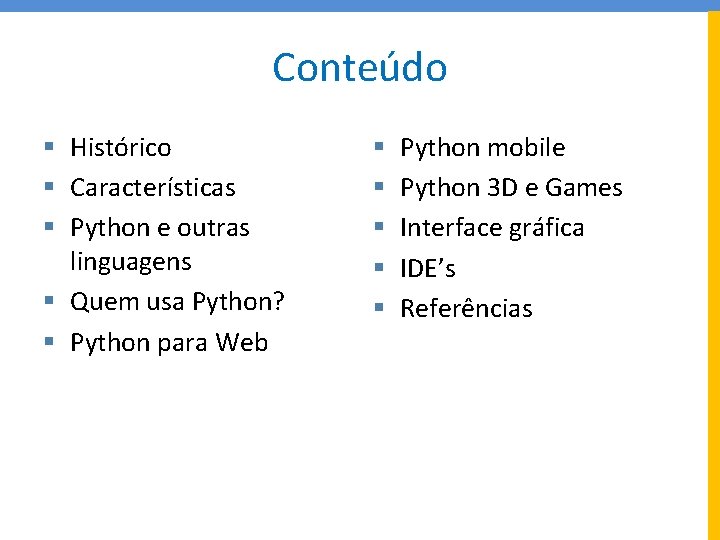 Conteúdo

- Histórico
- Características
- Python e outras linguagens
- Quem usa Python?
- Python para Web

- Python mobile
- Python 3D e Games
- Interface gráfica
- IDE’s
- Referências